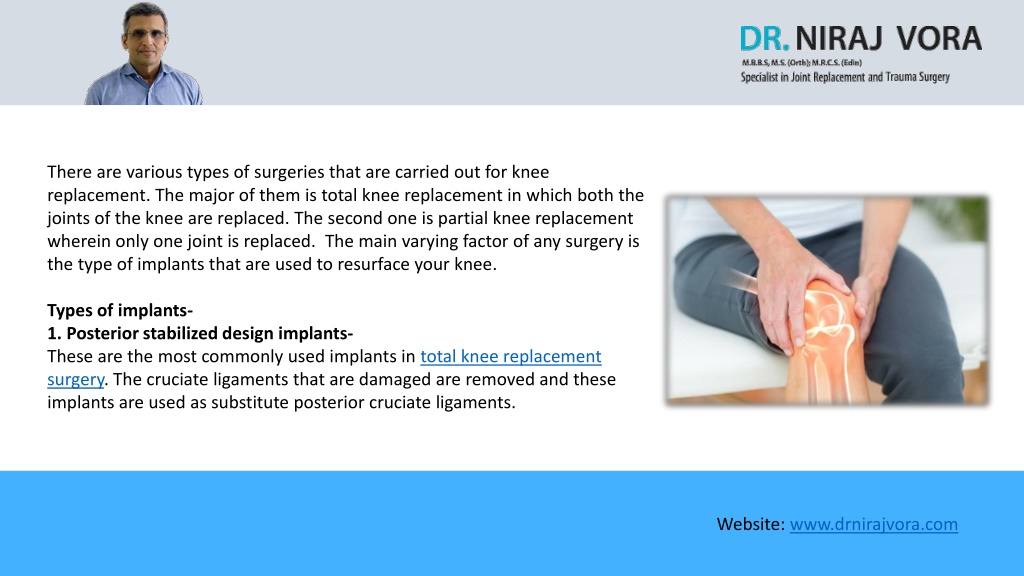 DR. NIRAJ VORA
M.B.B.S, M.S. (Orth); M.R.C.S. (Edin)
Specialist in Joint Replacement and Trauma Surgery

There are various types of surgeries that are carried out for knee replacement. The major of them is total knee replacement in which both the joints of the knee are replaced. The second one is partial knee replacement wherein only one joint is replaced. The main varying factor of any surgery is the type of implants that are used to resurface your knee.

Types of implants-
1. Posterior stabilized design implants-
These are the most commonly used implants in total knee replacement surgery. The cruciate ligaments that are damaged are removed and these implants are used as substitute posterior cruciate ligaments.

Website: www.drnirajvora.com